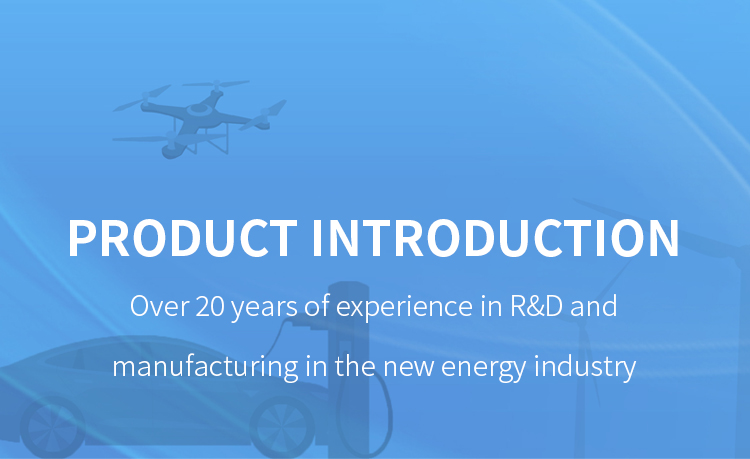 PRODUCT INTRODUCTION

Over 20 years of experience in R&D and manufacturing in the new energy industry